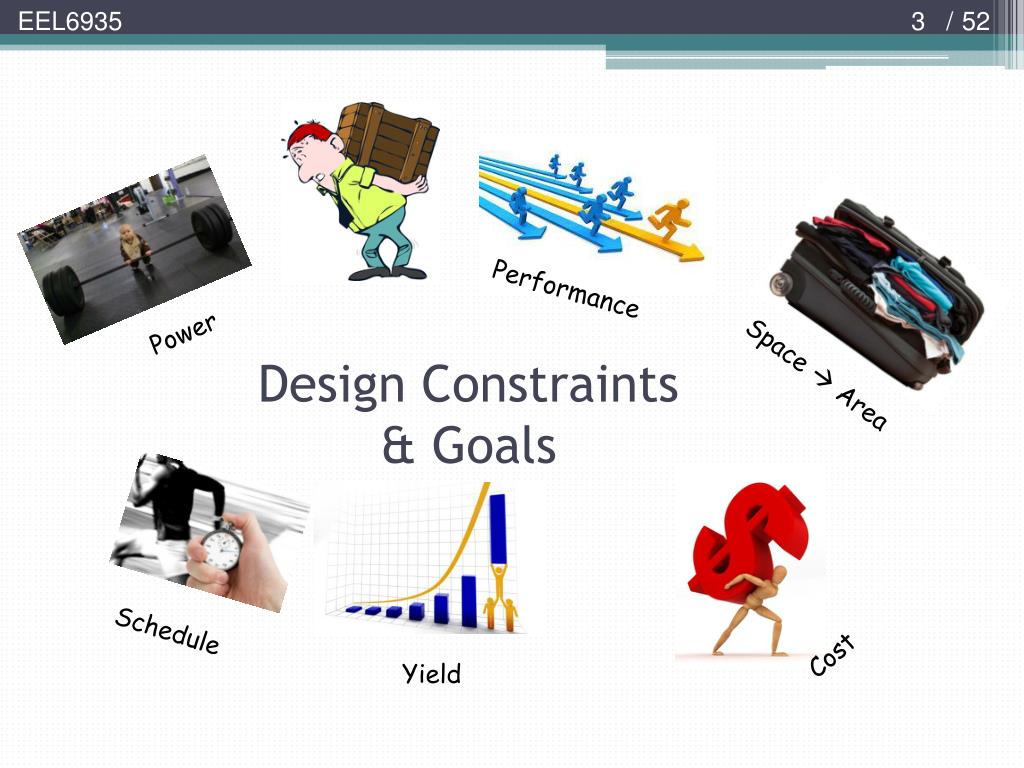 EEL6935

3 / 52

Power

Performance

Space → Area

Design Constraints
& Goals

Schedule

Yield

Cost